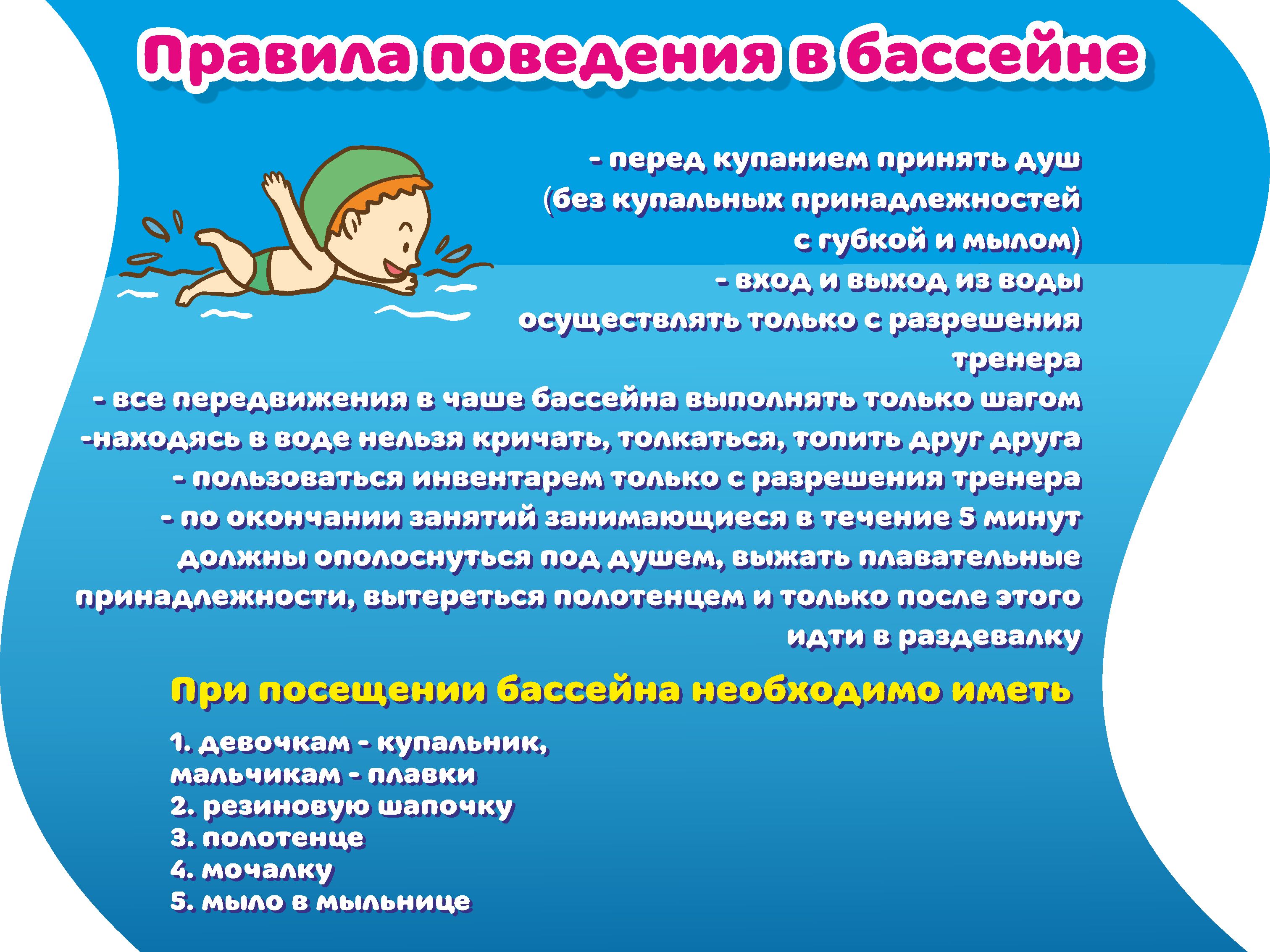 Правила поведения в бассейне

- перед купанием принять душ (без купальных принадлежностей с губкой и мылом)
- вход и выход из воды осуществлять только с разрешения тренера
- все передвижения в чаше бассейна выполнять только шагом
-находясь в воде нельзя кричать, толкаться, топить друг друга
- пользоваться инвентарем только с разрешения тренера
- по окончании занятий занимающиеся в течение 5 минут должны ополоснуться под душем, выжать плавательные принадлежности, вытереться полотенцем и только после этого идти в раздевалку

При посещении бассейна необходимо иметь

1. девочкам - купальник, мальчикам - плавки
2. резиновую шапочку
3. полотенце
4. мочалку
5. мыло в мыльнице